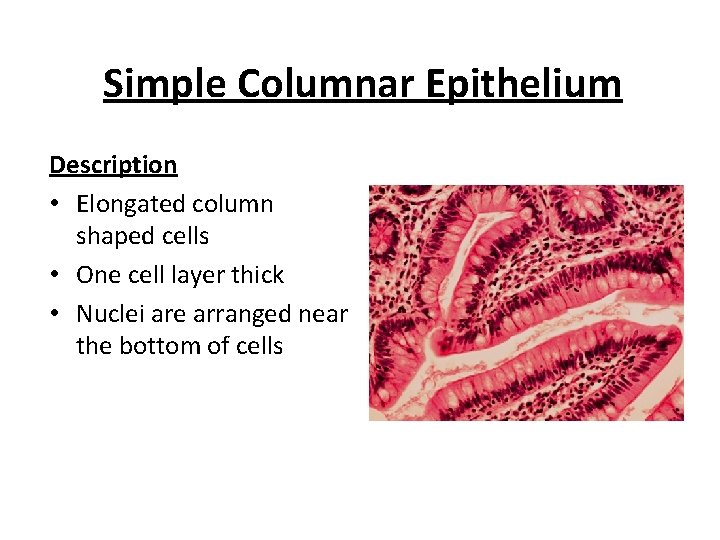 Simple Columnar Epithelium

Description

• Elongated column shaped cells
• One cell layer thick
• Nuclei are arranged near the bottom of cells